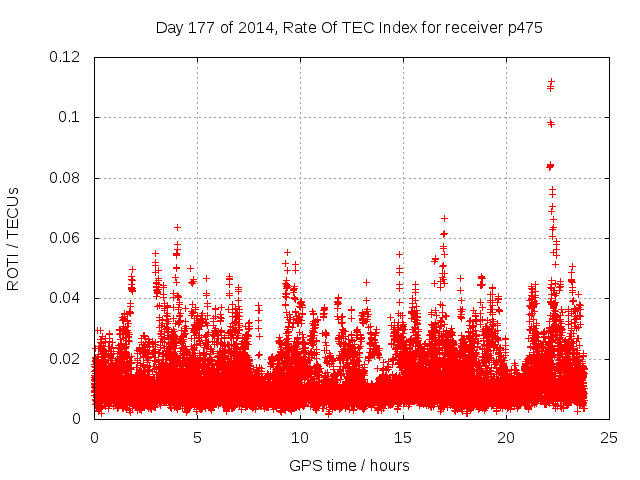 Day 177 of 2014, Rate Of TEC Index for receiver p475

ROTI / TECUs

0.12
0.1
0.08
0.06
0.04
0.02
0

0
5
10
15
20
25

GPS time / hours